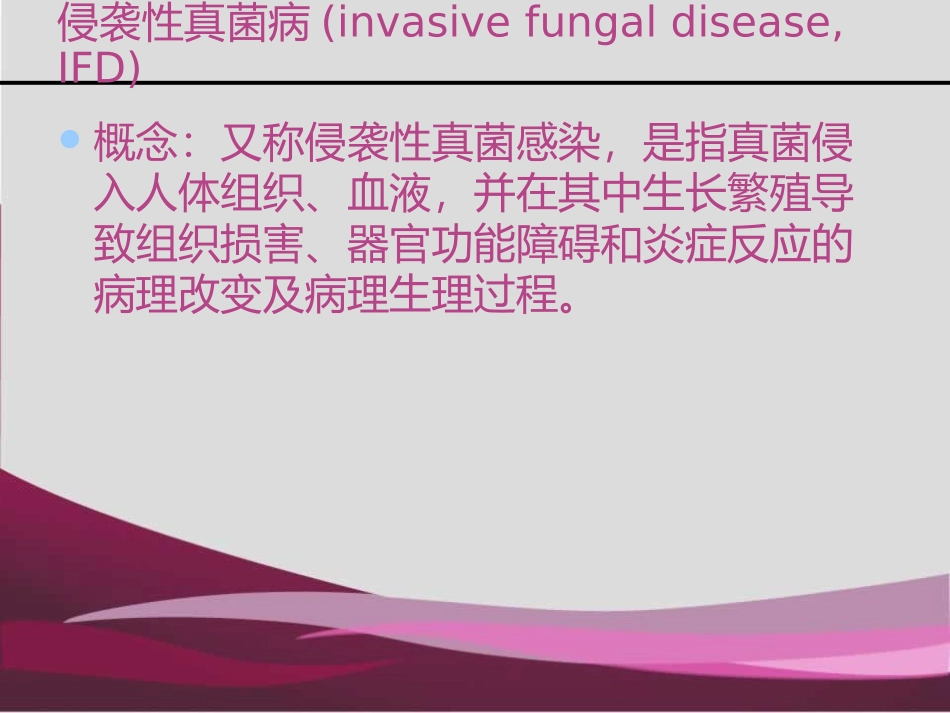 侵袭性真菌病 (invasive fungal disease, IFD)

概念：又称侵袭性真菌感染，是指真菌侵入人体组织、血液，并在其中生长繁殖导致组织损害、器官功能障碍和炎症反应的病理改变及病理生理过程。